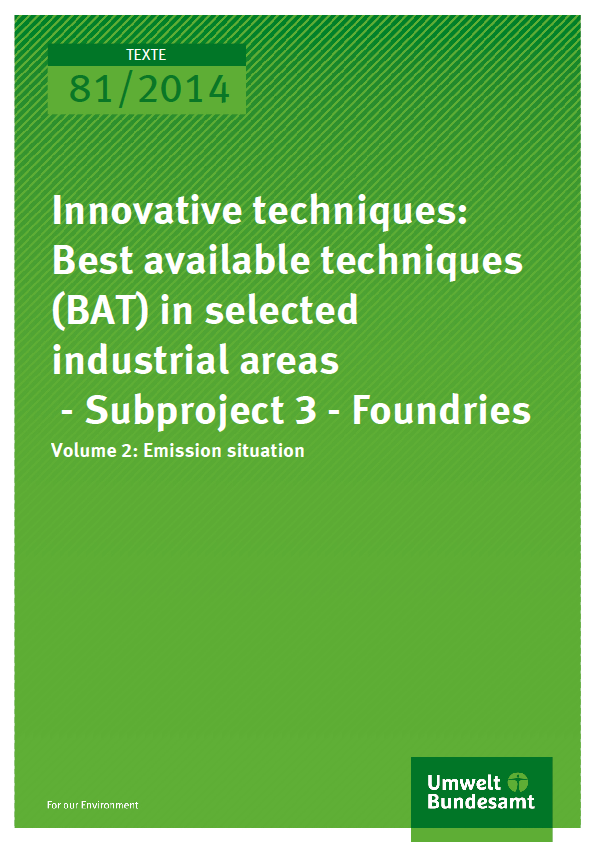 TEXTE
81/2014

Innovative techniques: Best available techniques (BAT) in selected industrial areas
- Subproject 3 - Foundries

Volume 2: Emission situation

For our Environment

Umwelt Bundesamt